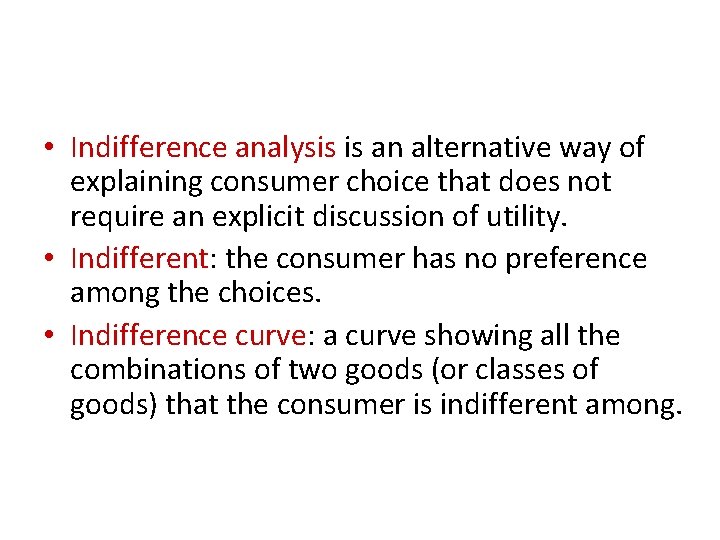 • Indifference analysis is an alternative way of explaining consumer choice that does not require an explicit discussion of utility.
• Indifferent: the consumer has no preference among the choices.
• Indifference curve: a curve showing all the combinations of two goods (or classes of goods) that the consumer is indifferent among.